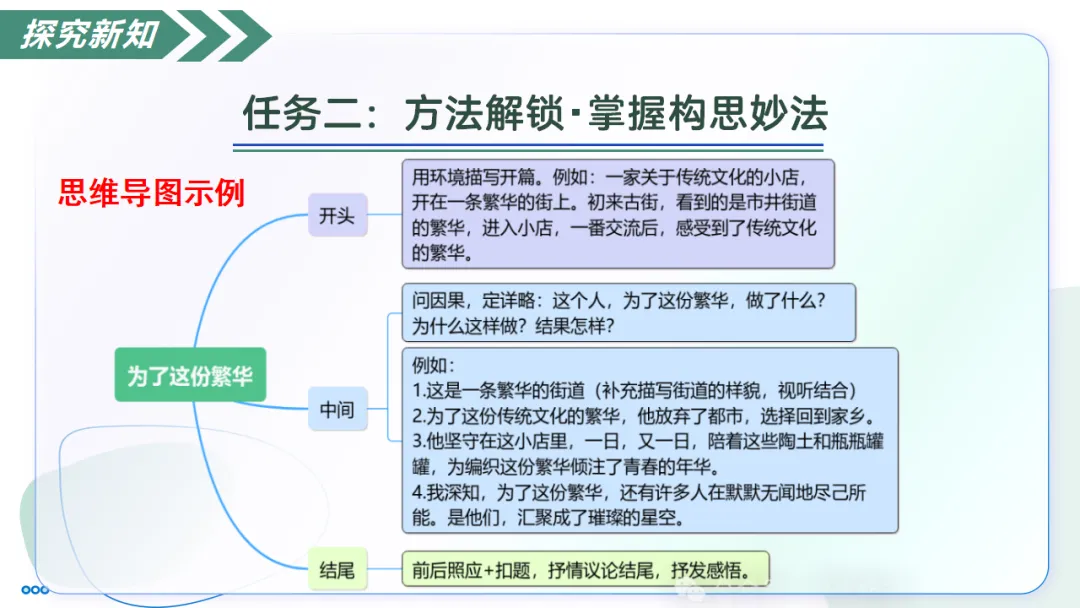 探究新知

任务二：方法解锁·掌握构思妙法

思维导图示例

为了这份繁华

开头

用环境描写开篇。例如：一家关于传统文化的小店，开在一条繁华的街上。初来古街，看到的是市井街道的繁华，进入小店，一番交流后，感受到了传统文化的繁华。

中间

问因果，定详略：这个人，为了这份繁华，做了什么？为什么这样做？结果怎样？

例如：
1.这是一条繁华的街道（补充描写街道的样貌，视听结合）
2.为了这份传统文化的繁华，他放弃了都市，选择回到家乡。
3.他坚守在这小店里，一日，又一日，陪着这些陶土和瓶瓶罐罐，为编织这份繁华倾注了青春的年华。
4.我深知，为了这份繁华，还有许多人在默默无闻地尽己所能。是他们，汇聚成了璀璨的星空。

结尾

前后照应+扣题，抒情议论结尾，抒发感悟。